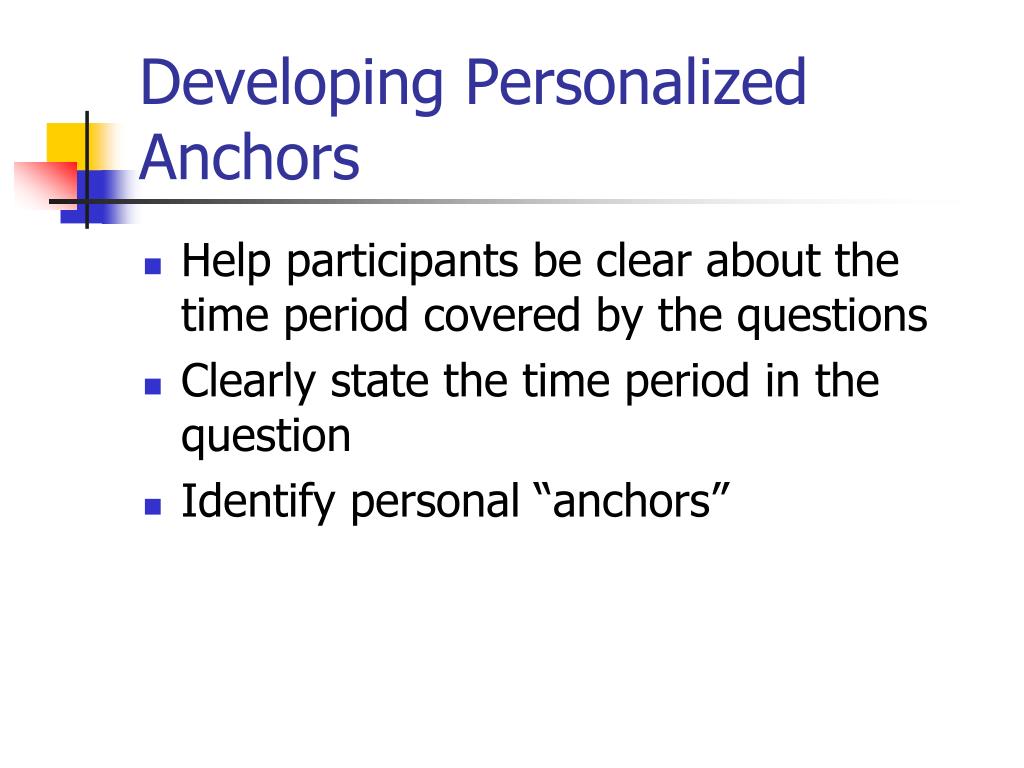 Developing Personalized Anchors

- Help participants be clear about the time period covered by the questions
- Clearly state the time period in the question
- Identify personal “anchors”